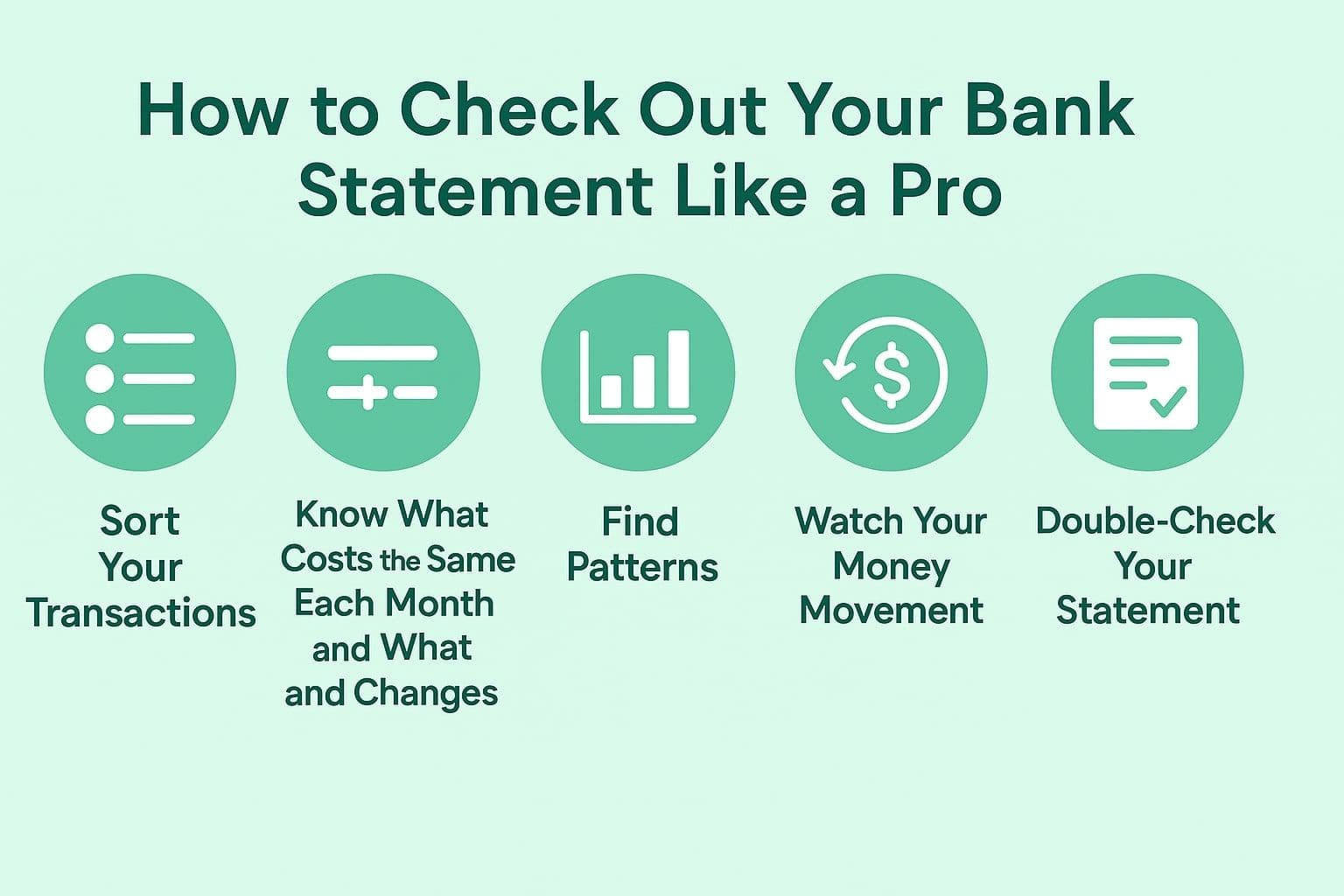 How to Check Out Your Bank Statement Like a Pro

Sort Your Transactions

Know What Costs the Same Each Month and What and Changes

Find Patterns

Watch Your Money Movement

Double-Check Your Statement